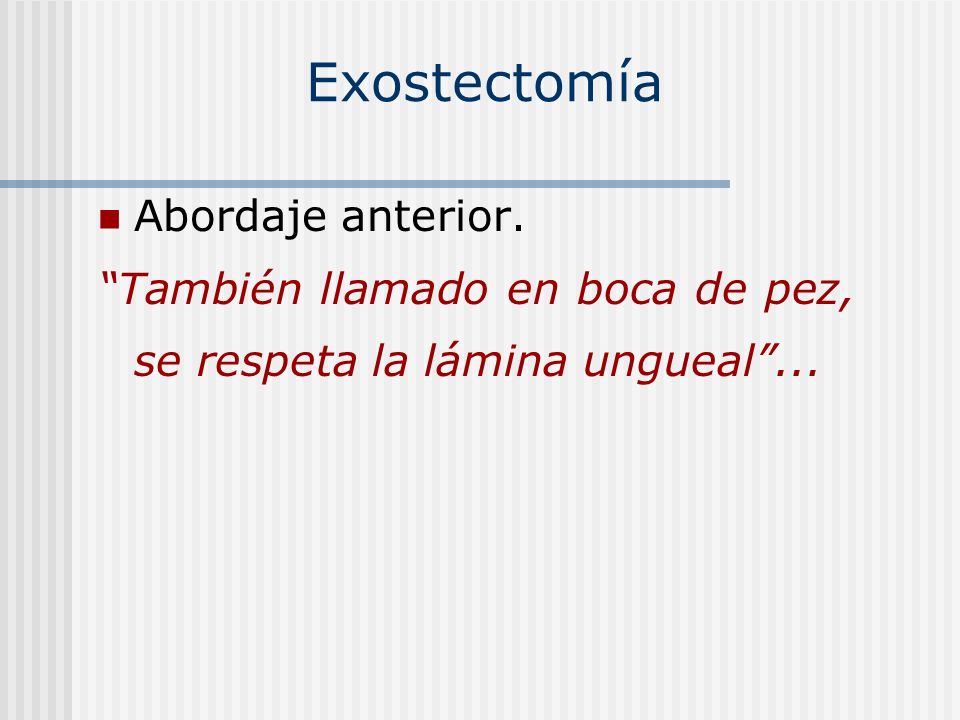 Exostectomía

Abordaje anterior.

“También llamado en boca de pez, se respeta la lámina ungueal”...